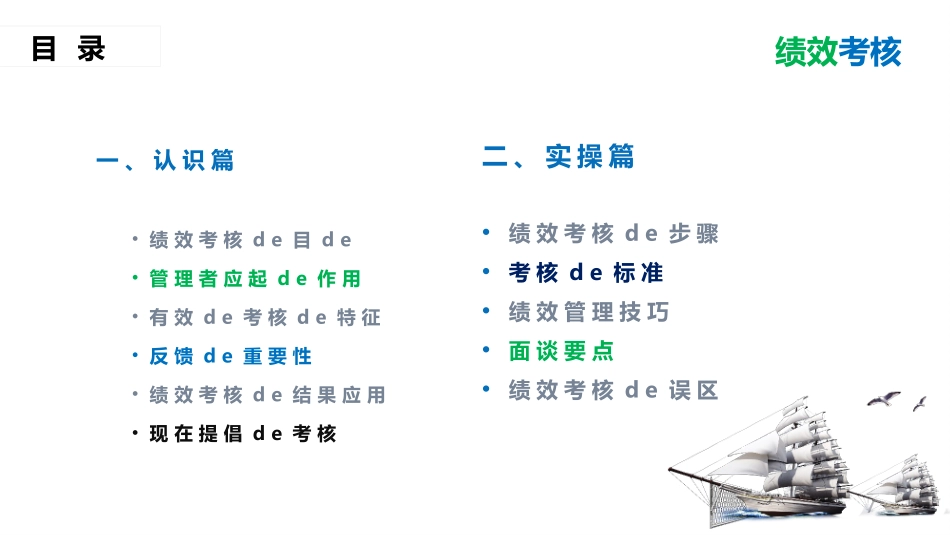 目 录

绩效考核

一、认识篇

• 绩效考核 de 目 de
• 管理者应起 de 作用
• 有效 de 考核 de 特征
• 反馈 de 重要性
• 绩效考核 de 结果应用
• 现在提倡 de 考核

二、实操篇

• 绩效考核 de 步骤
• 考核 de 标准
• 绩效管理技巧
• 面谈要点
• 绩效考核 de 误区